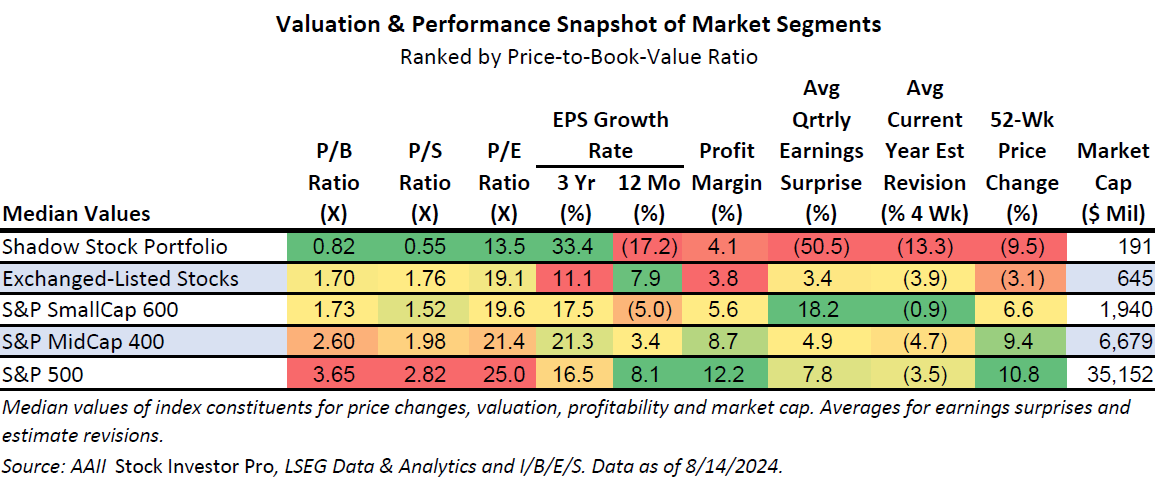 Valuation & Performance Snapshot of Market Segments
Ranked by Price-to-Book-Value Ratio

| Median Values | P/B Ratio (X) | P/S Ratio (X) | P/E Ratio (X) | EPS Growth Rate 3 Yr (%) | EPS Growth Rate 12 Mo (%) | Profit Margin (%) | Avg Qrtrly Earnings Surprise (%) | Avg Current Year Est Revision (% 4 Wk) | 52-Wk Price Change (%) | Market Cap ($ Mil) |
|---|---|---|---|---|---|---|---|---|---|---|
| Shadow Stock Portfolio | 0.82 | 0.55 | 13.5 | 33.4 | (17.2) | 4.1 | (50.5) | (13.3) | (9.5) | 191 |
| Exchanged-Listed Stocks | 1.70 | 1.76 | 19.1 | 11.1 | 7.9 | 3.8 | 3.4 | (3.9) | (3.1) | 645 |
| S&P SmallCap 600 | 1.73 | 1.52 | 19.6 | 17.5 | (5.0) | 5.6 | 18.2 | (0.9) | 6.6 | 1,940 |
| S&P MidCap 400 | 2.60 | 1.98 | 21.4 | 21.3 | 3.4 | 8.7 | 4.9 | (4.7) | 9.4 | 6,679 |
| S&P 500 | 3.65 | 2.82 | 25.0 | 16.5 | 8.1 | 12.2 | 7.8 | (3.5) | 10.8 | 35,152 |

Median values of index constituents for price changes, valuation, profitability and market cap. Averages for earnings surprises and estimate revisions.
Source: AAII Stock Investor Pro, LSEG Data & Analytics and I/B/E/S. Data as of 8/14/2024.